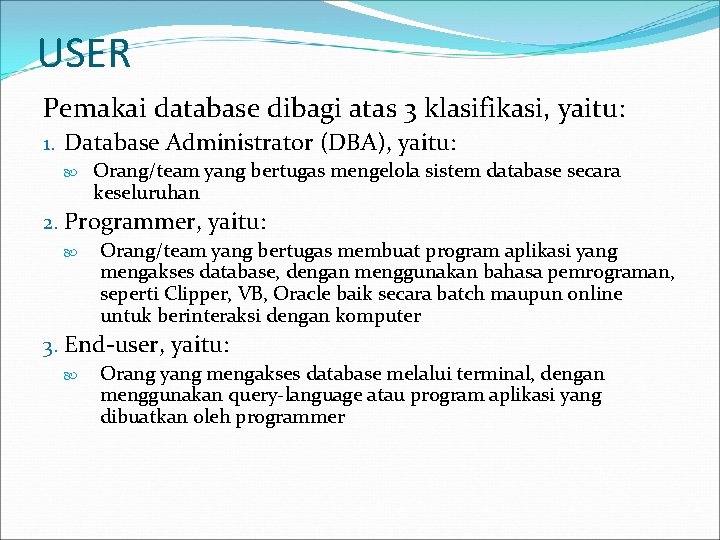 USER

Pemakai database dibagi atas 3 klasifikasi, yaitu:

1. Database Administrator (DBA), yaitu:

Orang/team yang bertugas mengelola sistem database secara keseluruhan

2. Programmer, yaitu:

Orang/team yang bertugas membuat program aplikasi yang mengakses database, dengan menggunakan bahasa pemrograman, seperti Clipper, VB, Oracle baik secara batch maupun online untuk berinteraksi dengan komputer

3. End-user, yaitu:

Orang yang mengakses database melalui terminal, dengan menggunakan query-language atau program aplikasi yang dibuatkan oleh programmer